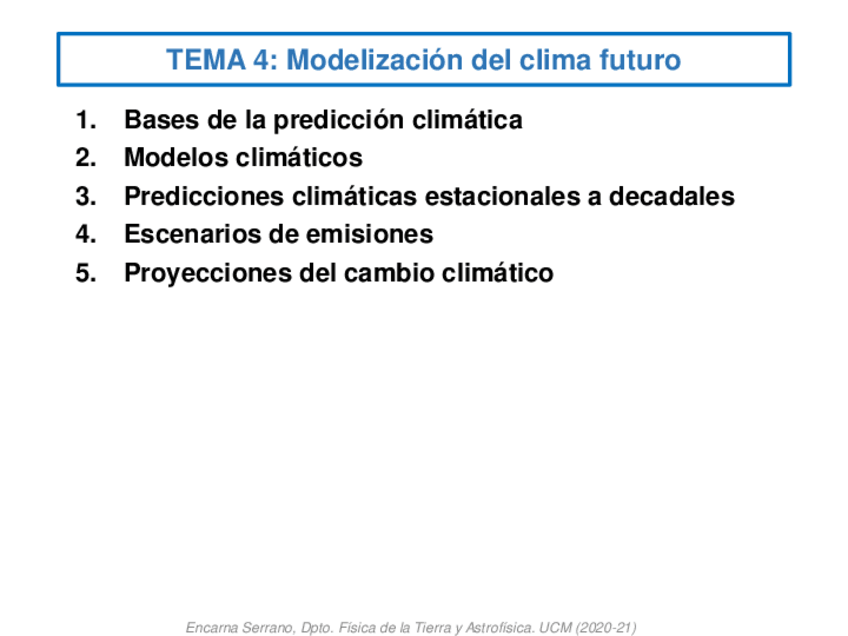 TEMA 4: Modelización del clima futuro

1. Bases de la predicción climática
2. Modelos climáticos
3. Predicciones climáticas estacionales a decadales
4. Escenarios de emisiones
5. Proyecciones del cambio climático

Encarna Serrano, Dpto. Física de la Tierra y Astrofísica. UCM (2020-21)